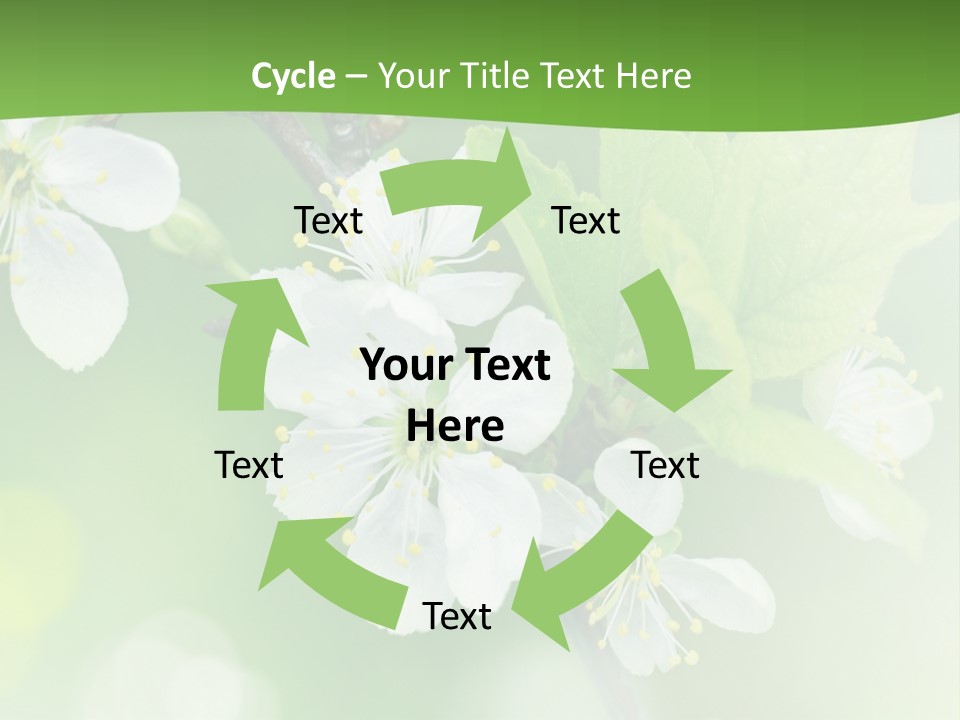 Cycle – Your Title Text Here

Text

Text

Your Text Here

Text

Text

Text